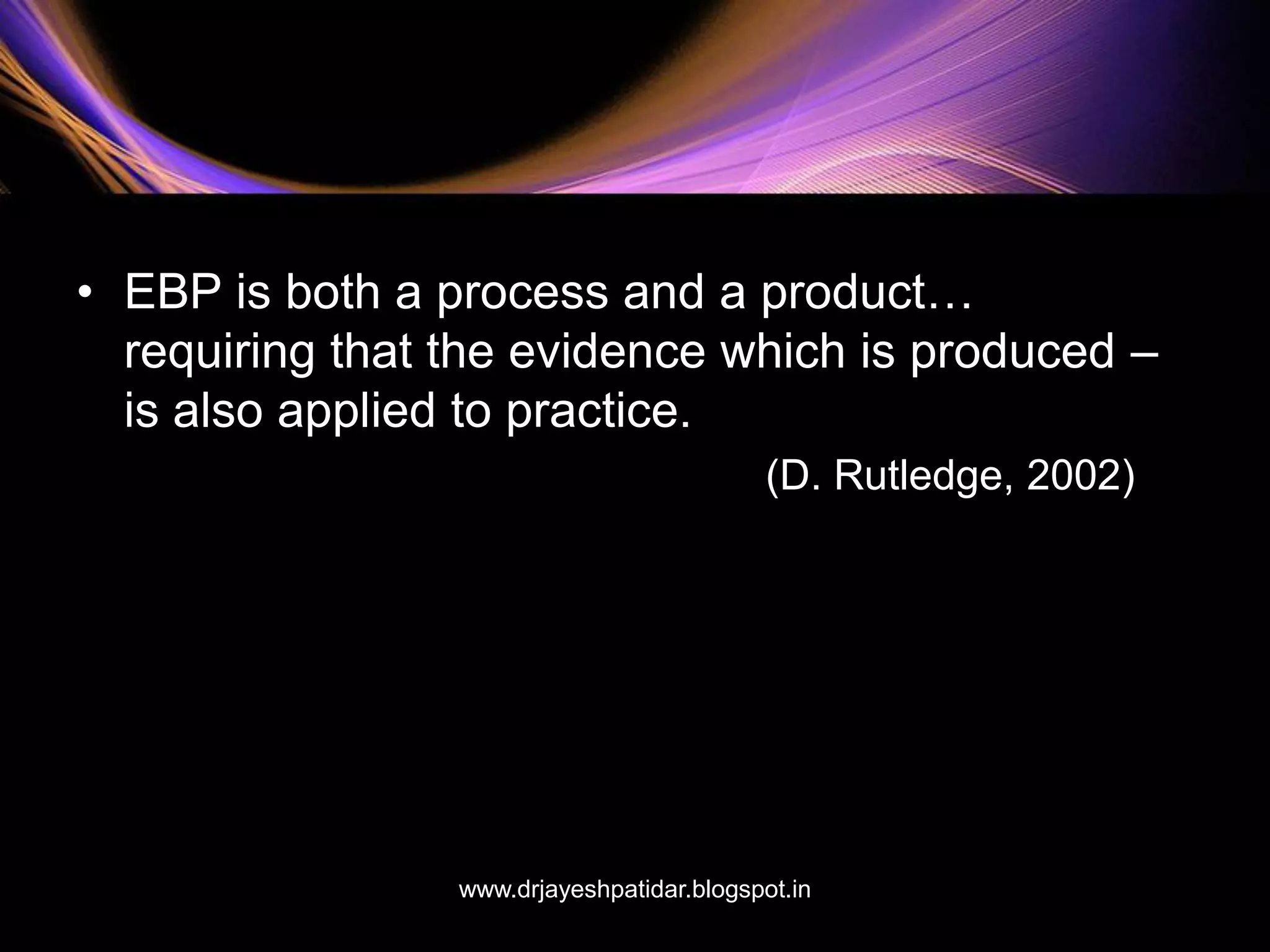 • EBP is both a process and a product… requiring that the evidence which is produced – is also applied to practice.

(D. Rutledge, 2002)

www.drjayeshpatidar.blogspot.in